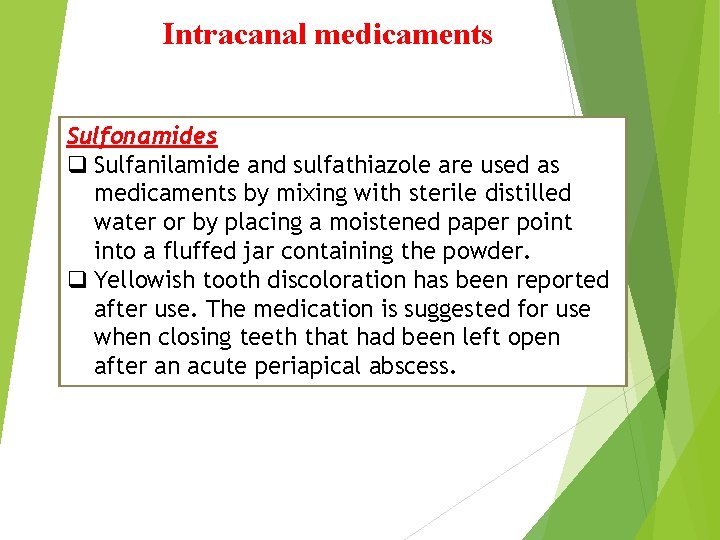 Intracanal medicaments

Sulfonamides

❑ Sulfanilamide and sulfathiazole are used as medicaments by mixing with sterile distilled water or by placing a moistened paper point into a fluffed jar containing the powder.

❑ Yellowish tooth discoloration has been reported after use. The medication is suggested for use when closing teeth that had been left open after an acute periapical abscess.